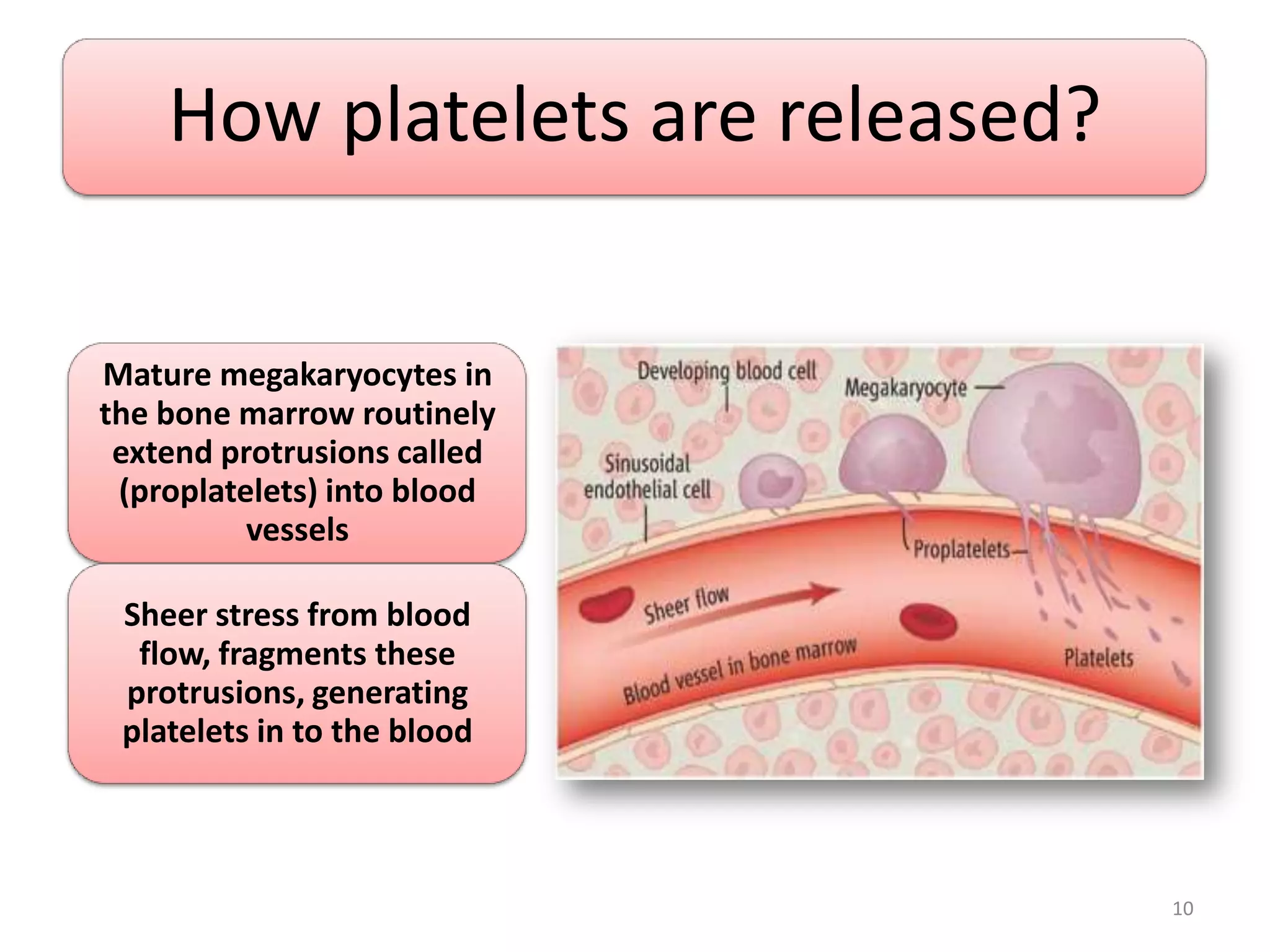 How platelets are released?

Mature megakaryocytes in the bone marrow routinely extend protrusions called (proplatelets) into blood vessels

Sheer stress from blood flow, fragments these protrusions, generating platelets in to the blood

Developing blood cell
Megakaryocyte
Sinusoidal endothelial cell
Proplatelets
Sheer flow
Blood vessel in bone marrow
Platelets

10